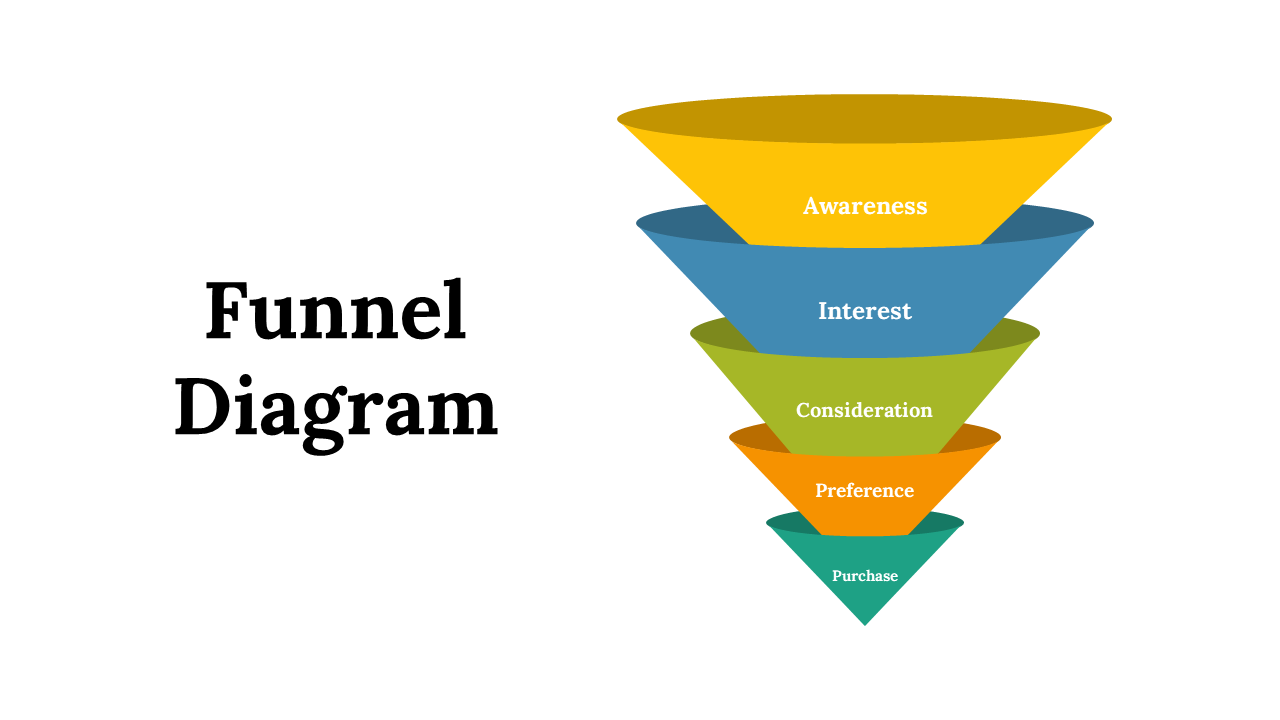 Funnel Diagram

Awareness

Interest

Consideration

Preference

Purchase